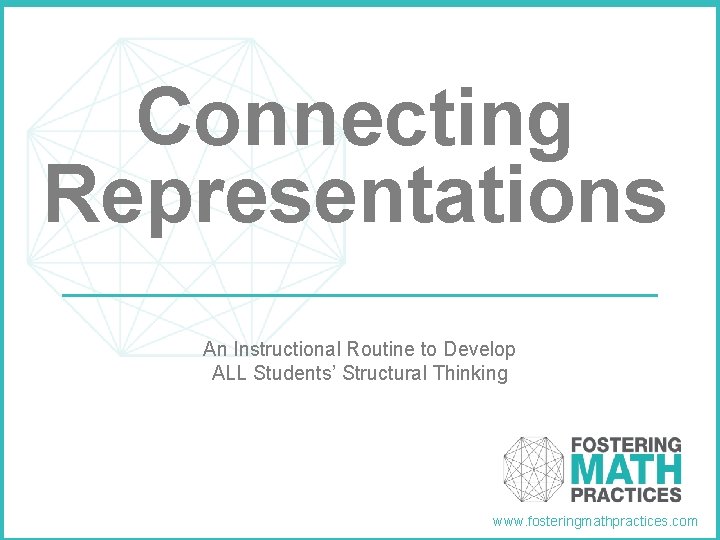 Connecting Representations

An Instructional Routine to Develop ALL Students' Structural Thinking

FOSTERING MATH PRACTICES

www.fosteringmathpractices.com